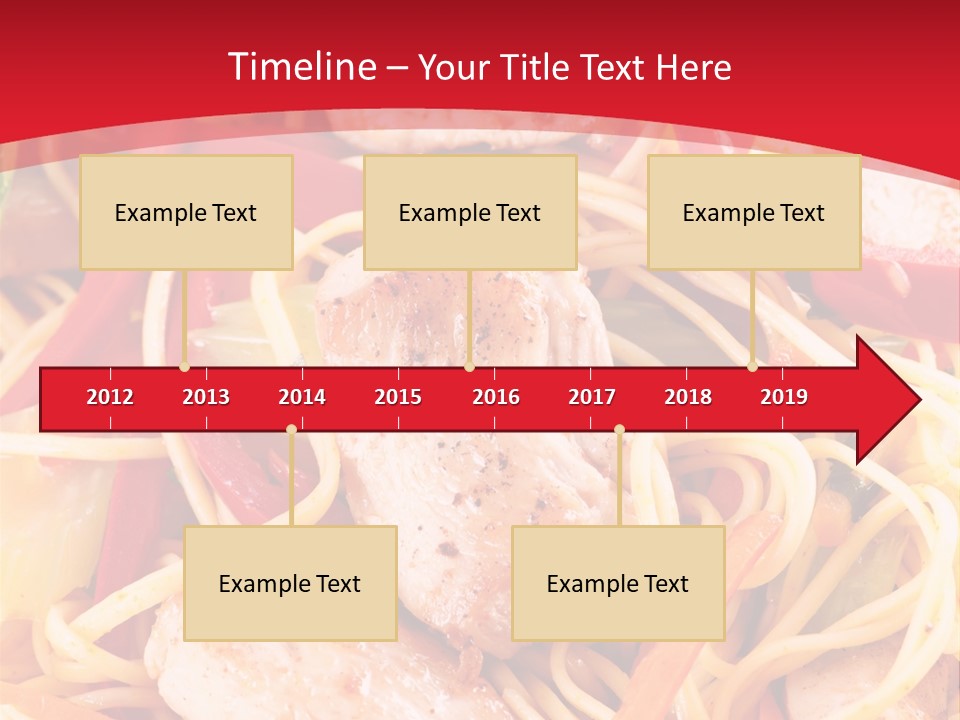 Timeline – Your Title Text Here

Example Text

Example Text

Example Text

2012
2013
2014
2015
2016
2017
2018
2019

Example Text

Example Text